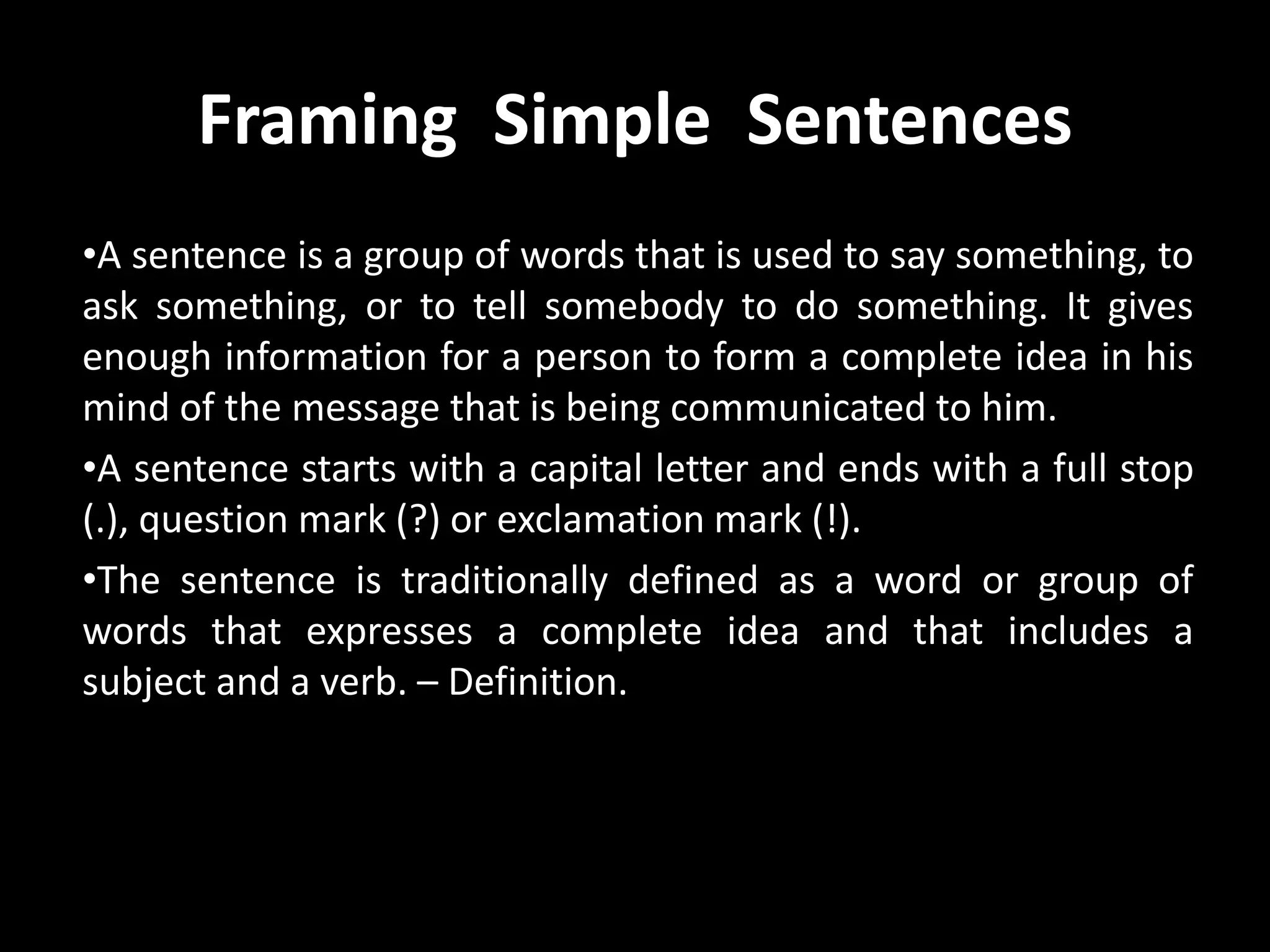 Framing Simple Sentences

•A sentence is a group of words that is used to say something, to ask something, or to tell somebody to do something. It gives enough information for a person to form a complete idea in his mind of the message that is being communicated to him.

•A sentence starts with a capital letter and ends with a full stop (.), question mark (?) or exclamation mark (!).

•The sentence is traditionally defined as a word or group of words that expresses a complete idea and that includes a subject and a verb. – Definition.